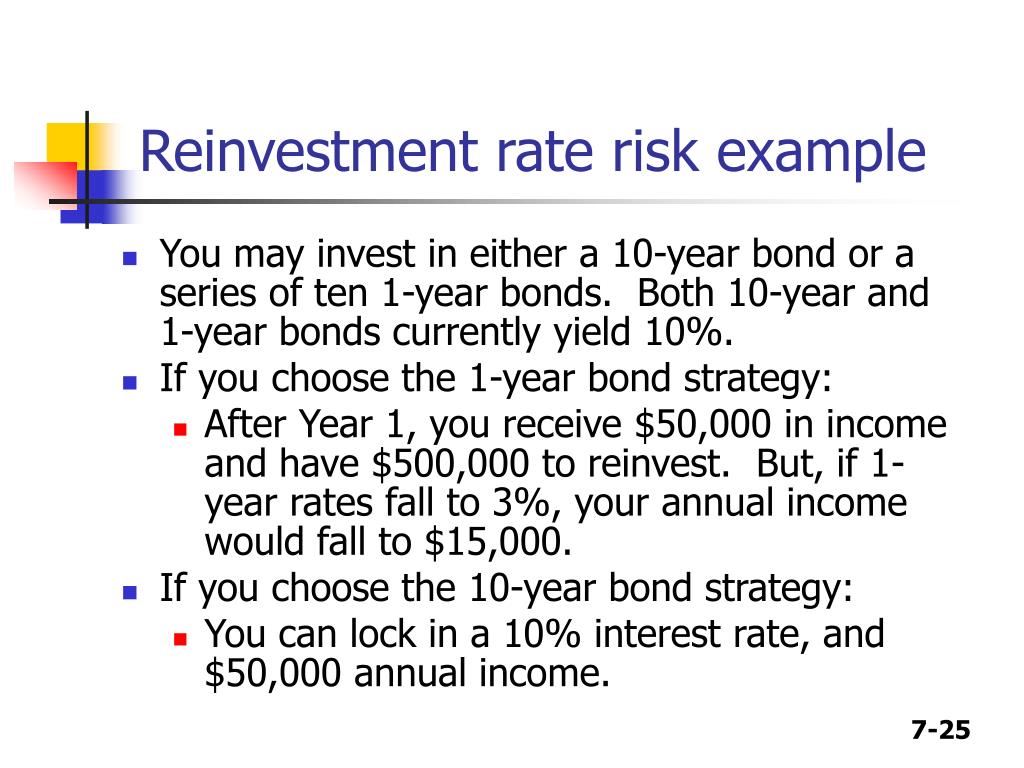 Reinvestment rate risk example

- You may invest in either a 10-year bond or a series of ten 1-year bonds. Both 10-year and 1-year bonds currently yield 10%.
- If you choose the 1-year bond strategy:
  - After Year 1, you receive \$50,000 in income and have \$500,000 to reinvest. But, if 1-year rates fall to 3%, your annual income would fall to \$15,000.
- If you choose the 10-year bond strategy:
  - You can lock in a 10% interest rate, and \$50,000 annual income.

7-25